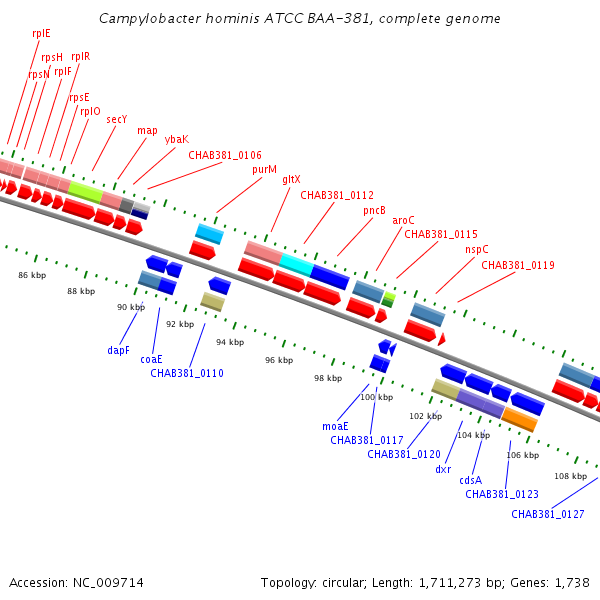 Campylobacter hominis ATCC BAA-381, complete genome

rplE
rpsH
rplR
rpsN
rplF
rpsE
rplO
secY
map
ybaK
CHAB381_0106
purM
gltX
CHAB381_0112
pncB
aroC
CHAB381_0115
nspC
CHAB381_0119

86 kbp
88 kbp
90 kbp
92 kbp
94 kbp
96 kbp
98 kbp
100 kbp
102 kbp
104 kbp
106 kbp
108 kbp

dapF
coaE
CHAB381_0110
moaE
CHAB381_0117
CHAB381_0120
dxr
cdsA
CHAB381_0123
CHAB381_0127

Accession: NC_009714

Topology: circular; Length: 1,711,273 bp; Genes: 1,738